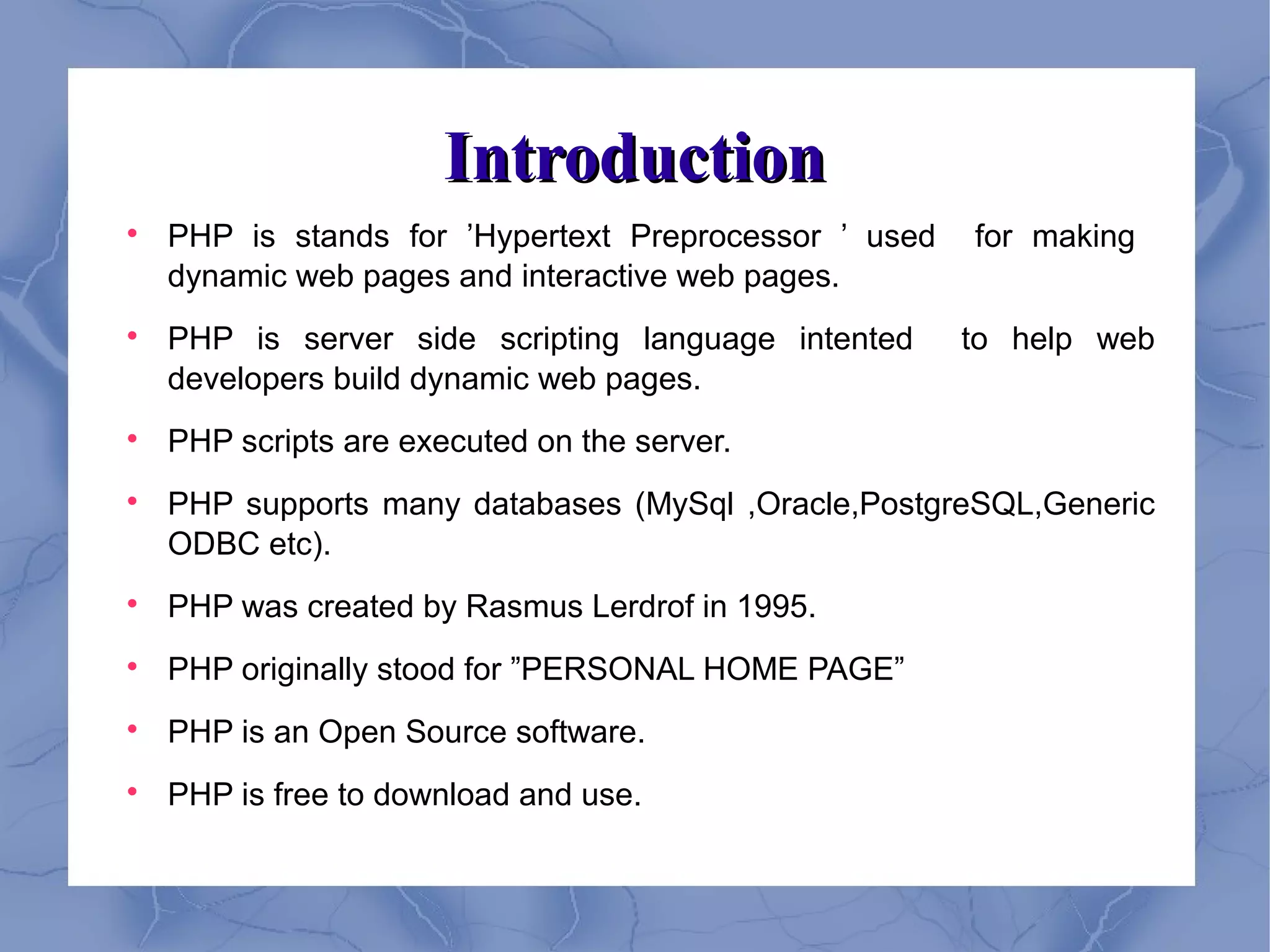 Introduction

• PHP is stands for ’Hypertext Preprocessor ’ used for making dynamic web pages and interactive web pages.

• PHP is server side scripting language intented to help web developers build dynamic web pages.

• PHP scripts are executed on the server.

• PHP supports many databases (MySql ,Oracle,PostgreSQL,Generic ODBC etc).

• PHP was created by Rasmus Lerdrof in 1995.

• PHP originally stood for ”PERSONAL HOME PAGE”

• PHP is an Open Source software.

• PHP is free to download and use.